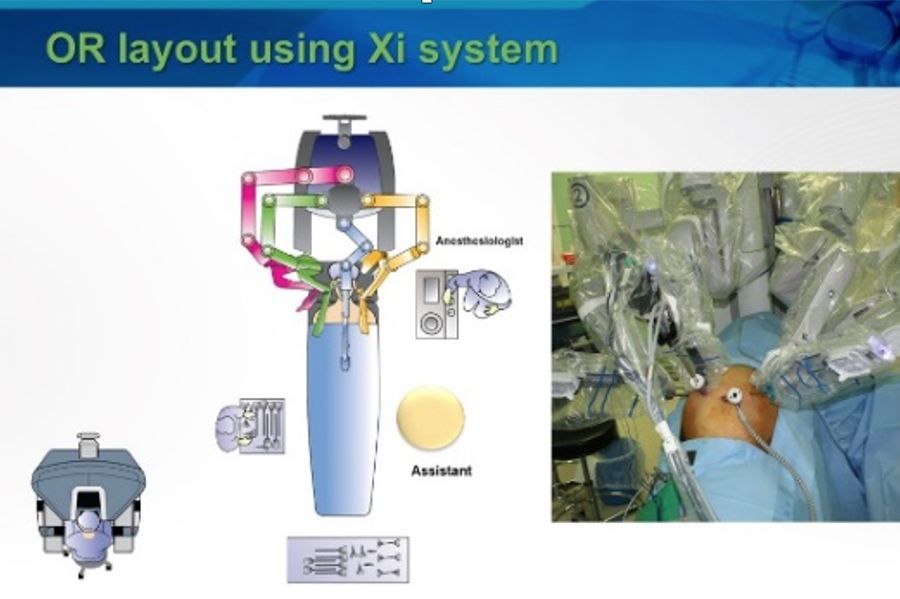 OR layout using Xi system

Anesthesiologist

Assistant